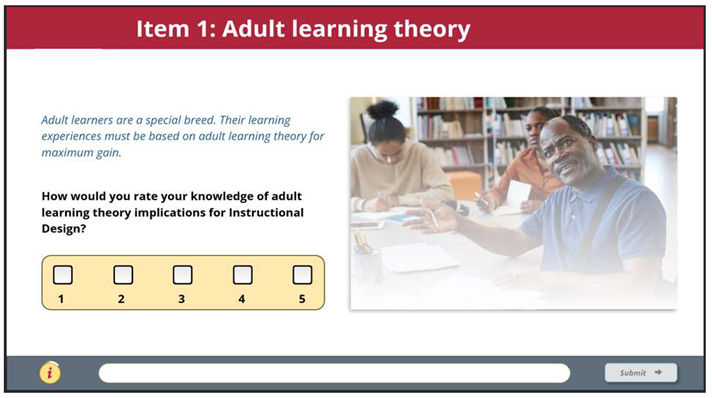 Item 1: Adult learning theory

Adult learners are a special breed. Their learning experiences must be based on adult learning theory for maximum gain.

How would you rate your knowledge of adult learning theory implications for Instructional Design?

1 2 3 4 5

i

Submit